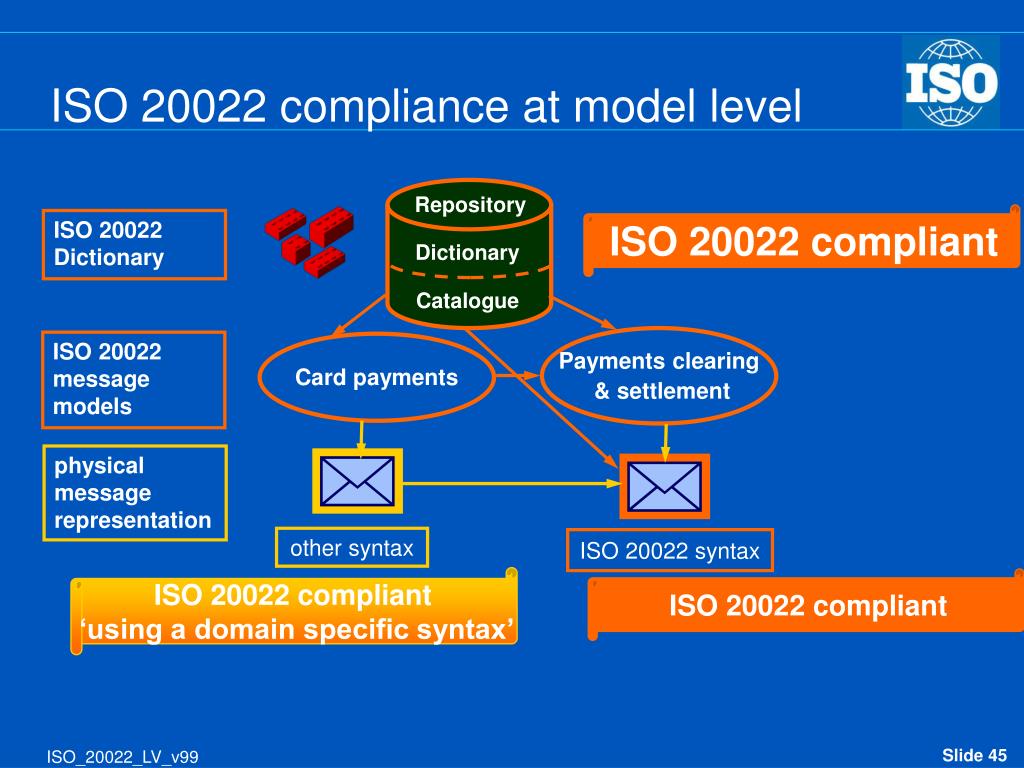 ISO 20022 compliance at model level

ISO

ISO 20022 Dictionary

ISO 20022 message models

physical message representation

Repository

Dictionary

Catalogue

ISO 20022 compliant

Card payments

Payments clearing & settlement

other syntax

ISO 20022 syntax

ISO 20022 compliant
'using a domain specific syntax'

ISO 20022 compliant

ISO_20022_LV_v99

Slide 45